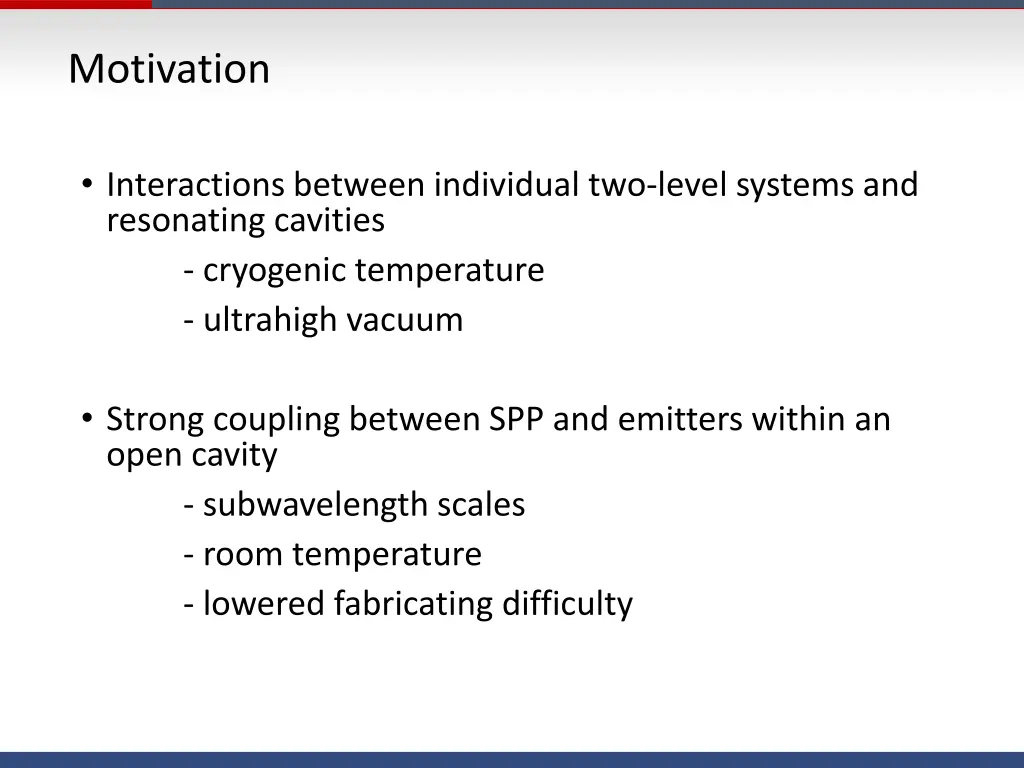 Motivation

• Interactions between individual two-level systems and resonating cavities

- cryogenic temperature

- ultrahigh vacuum

• Strong coupling between SPP and emitters within an open cavity

- subwavelength scales

- room temperature

- lowered fabricating difficulty